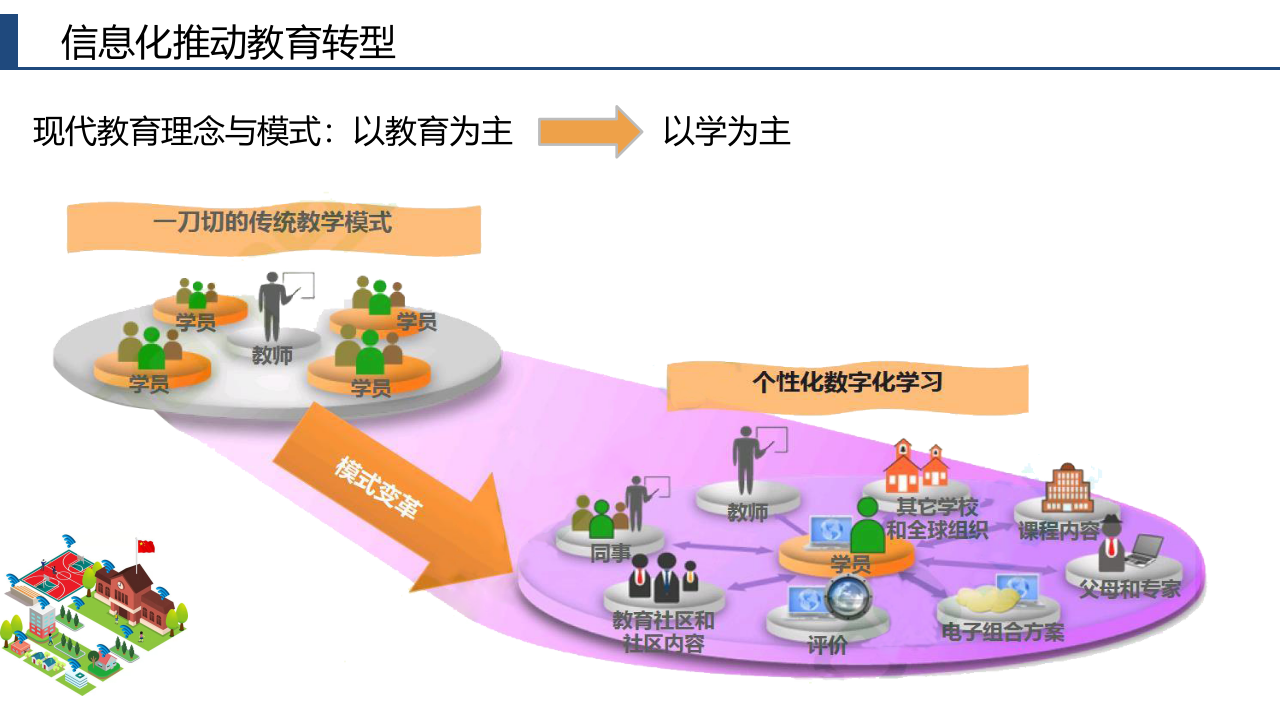 信息化推动教育转型

现代教育理念与模式：以教育为主 以学为主

一刀切的传统教学模式

学员
学员
教师
学员
学员

模式变革

个性化数字化学习

教师
其它学校和全球组织
课程内容
同事
学员
父母和专家
教育社区和社区内容
评价
电子组合方案